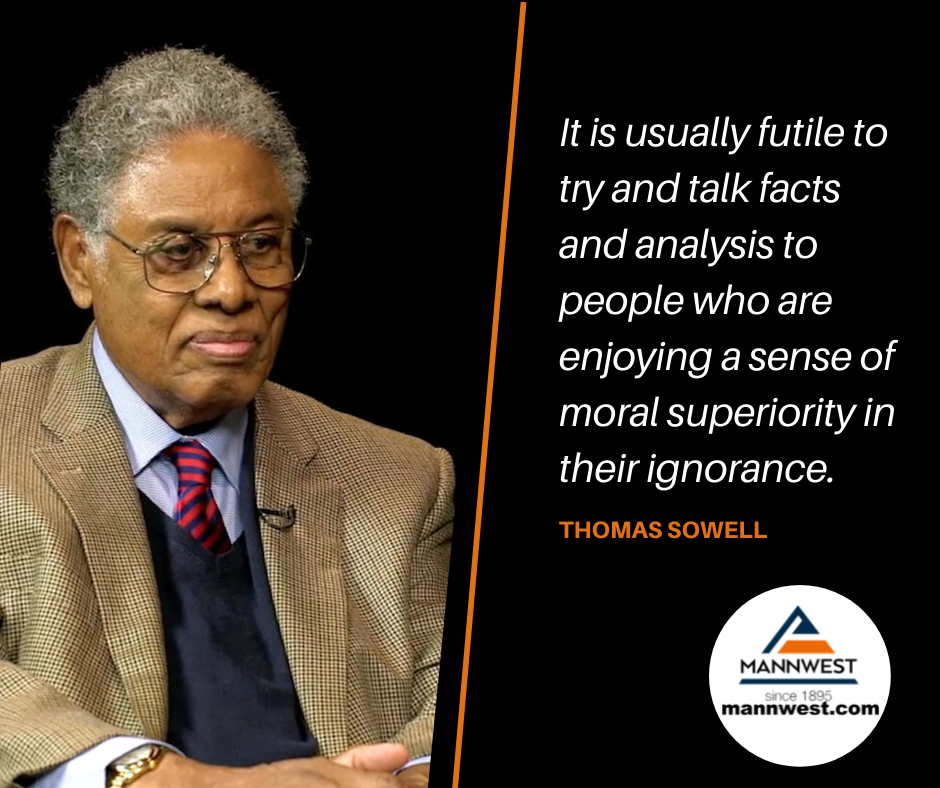 It is usually futile to try and talk facts and analysis to people who are enjoying a sense of moral superiority in their ignorance.

THOMAS SOWELL

MANNWEST
since 1895
mannwest.com